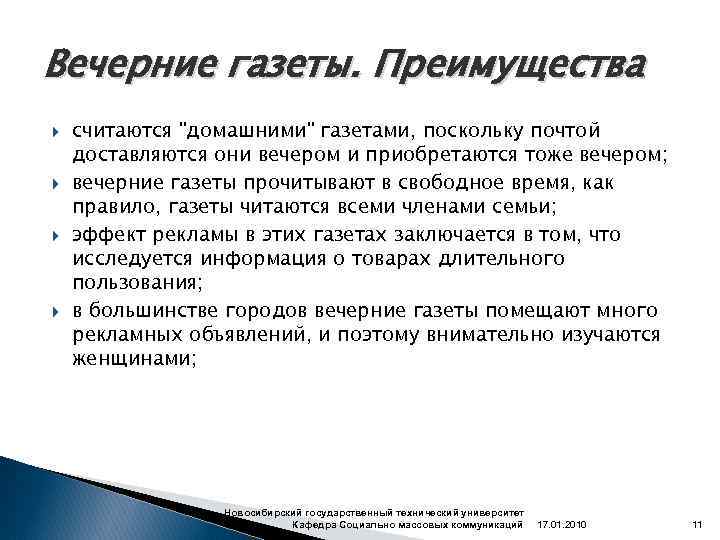 Вечерние газеты. Преимущества

считаются "домашними" газетами, поскольку почтой доставляются они вечером и приобретаются тоже вечером;

вечерние газеты прочитывают в свободное время, как правило, газеты читаются всеми членами семьи;

эффект рекламы в этих газетах заключается в том, что исследуется информация о товарах длительного пользования;

в большинстве городов вечерние газеты помещают много рекламных объявлений, и поэтому внимательно изучаются женщинами;

Новосибирский государственный технический университет
Кафедра Социально массовых коммуникаций 17.01.2010 11